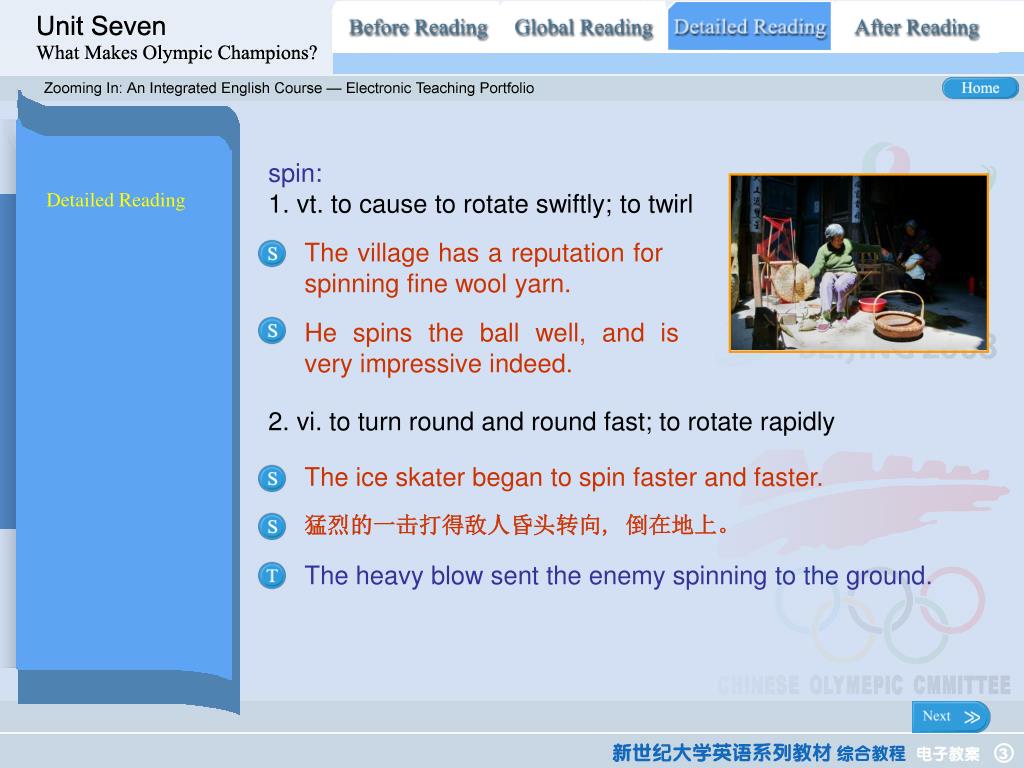 Unit Seven
What Makes Olympic Champions?

Before Reading Global Reading Detailed Reading After Reading

Zooming In: An Integrated English Course — Electronic Teaching Portfolio

Home

Detailed Reading

spin:
1. vt. to cause to rotate swiftly; to twirl

S The village has a reputation for spinning fine wool yarn.

S He spins the ball well, and is very impressive indeed.

2. vi. to turn round and round fast; to rotate rapidly

S The ice skater began to spin faster and faster.

S 猛烈的一击打得敌人昏头转向，倒在地上。

T The heavy blow sent the enemy spinning to the ground.

BEIJING 2008

CHINESE OLYMEPIC CMMITTEE

Next

新世纪大学英语系列教材 综合教程 电子教案 3